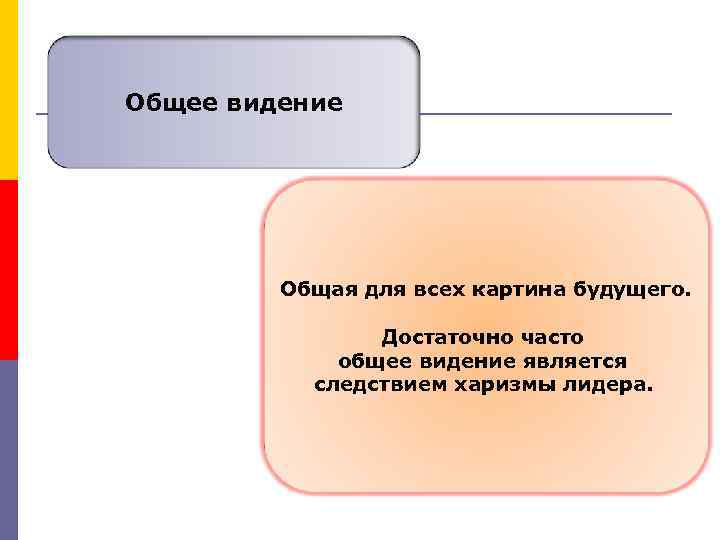 Общее видение

Общая для всех картина будущего.

Достаточно часто общее видение является следствием харизмы лидера.